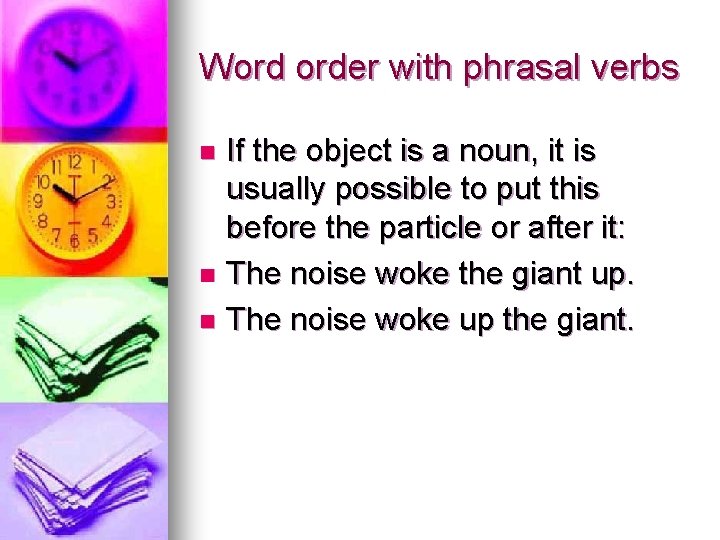 Word order with phrasal verbs

- If the object is a noun, it is usually possible to put this before the particle or after it:
- The noise woke the giant up.
- The noise woke up the giant.